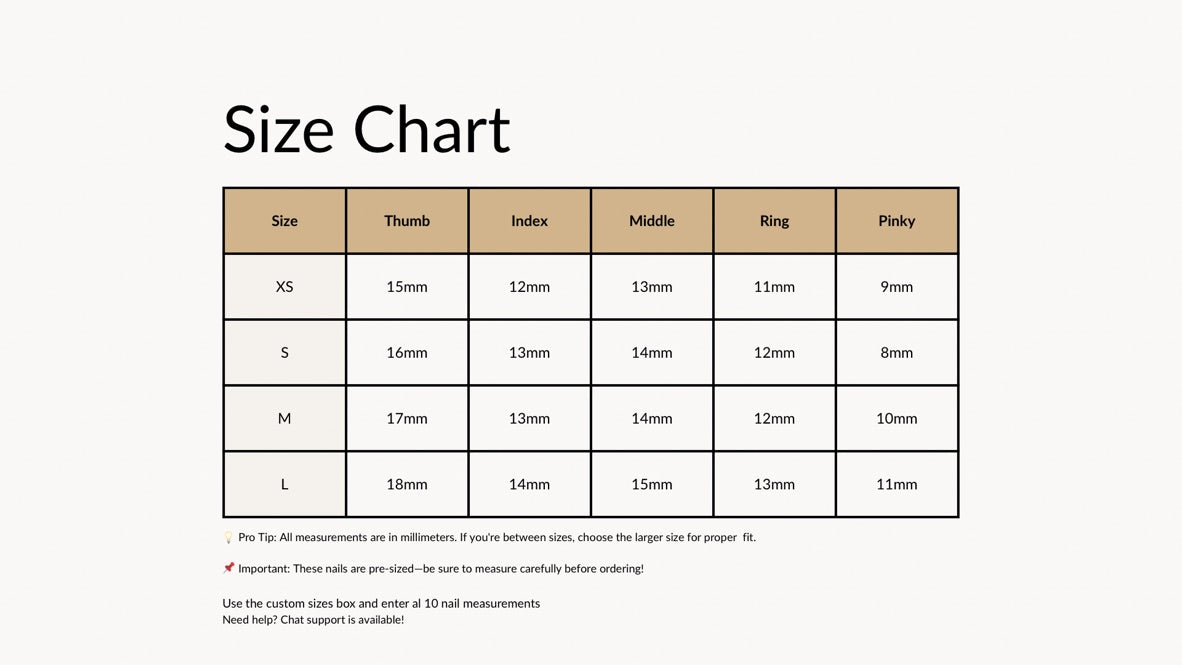 Size Chart

| Size | Thumb | Index | Middle | Ring | Pinky |
|---|---|---|---|---|---|
| XS | 15mm | 12mm | 13mm | 11mm | 9mm |
| S | 16mm | 13mm | 14mm | 12mm | 8mm |
| M | 17mm | 13mm | 14mm | 12mm | 10mm |
| L | 18mm | 14mm | 15mm | 13mm | 11mm |

💡 Pro Tip: All measurements are in millimeters. If you're between sizes, choose the larger size for proper fit.

📌 Important: These nails are pre-sized—be sure to measure carefully before ordering!

Use the custom sizes box and enter al 10 nail measurements
Need help? Chat support is available!